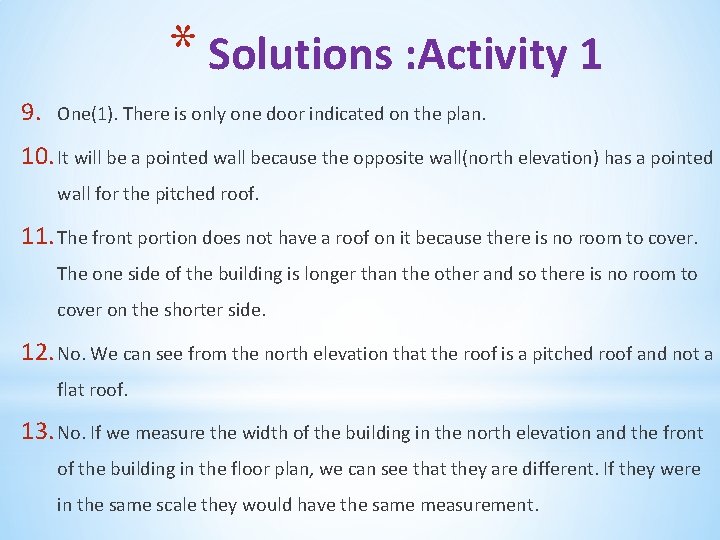 * Solutions :Activity 1

9. One(1). There is only one door indicated on the plan.

10. It will be a pointed wall because the opposite wall(north elevation) has a pointed wall for the pitched roof.

11. The front portion does not have a roof on it because there is no room to cover. The one side of the building is longer than the other and so there is no room to cover on the shorter side.

12. No. We can see from the north elevation that the roof is a pitched roof and not a flat roof.

13. No. If we measure the width of the building in the north elevation and the front of the building in the floor plan, we can see that they are different. If they were in the same scale they would have the same measurement.